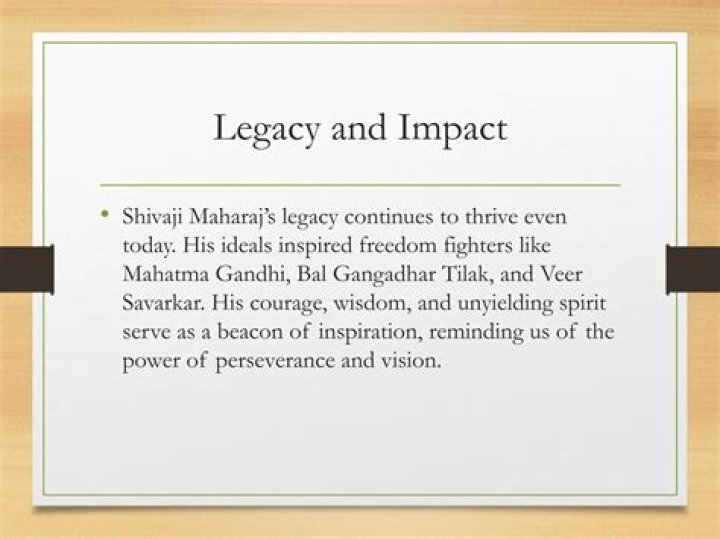 Legacy and Impact

• Shivaji Maharaj's legacy continues to thrive even today. His ideals inspired freedom fighters like Mahatma Gandhi, Bal Gangadhar Tilak, and Veer Savarkar. His courage, wisdom, and unyielding spirit serve as a beacon of inspiration, reminding us of the power of perseverance and vision.